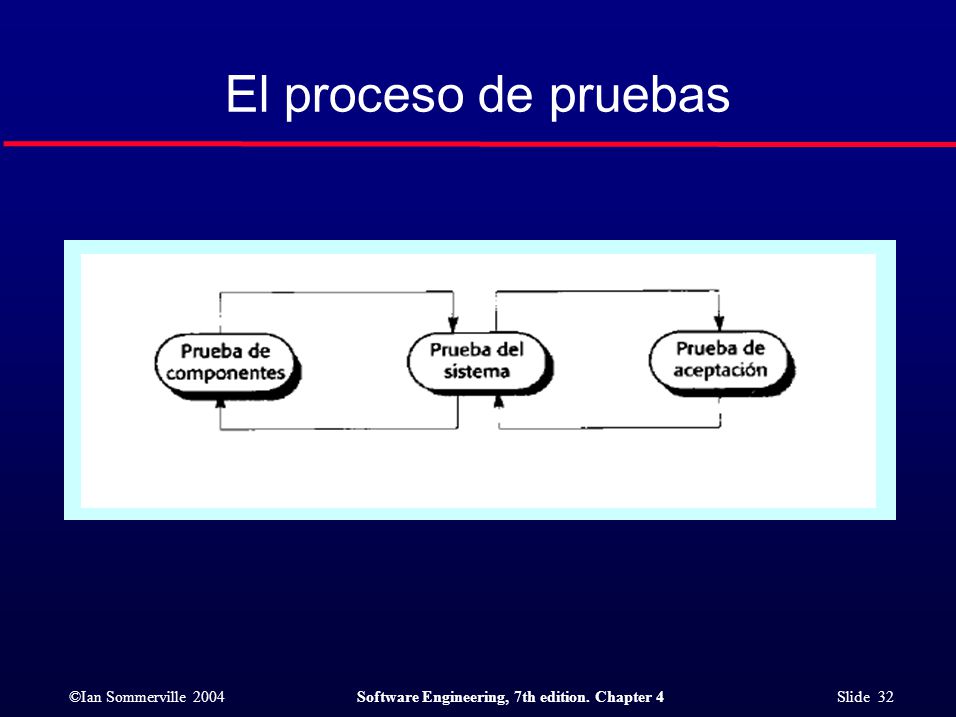 El proceso de pruebas

Prueba de componentes

Prueba del sistema

Prueba de aceptación

©Ian Sommerville 2004

Software Engineering, 7th edition. Chapter 4

Slide 32